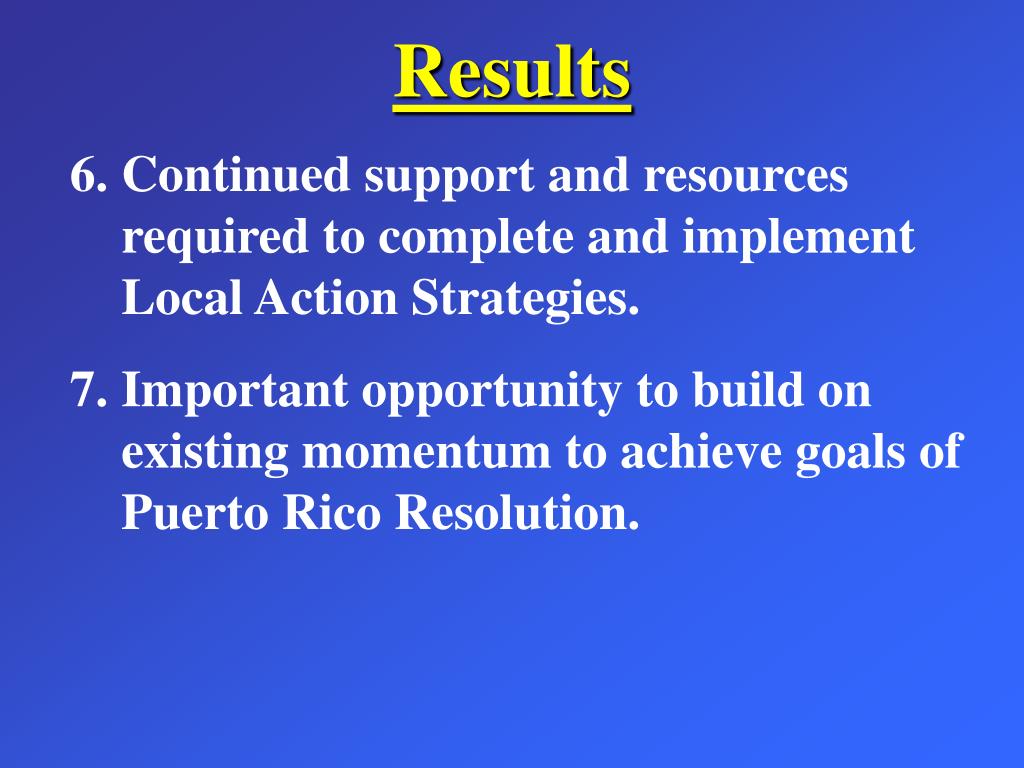 Results

6. Continued support and resources required to complete and implement Local Action Strategies.

7. Important opportunity to build on existing momentum to achieve goals of Puerto Rico Resolution.